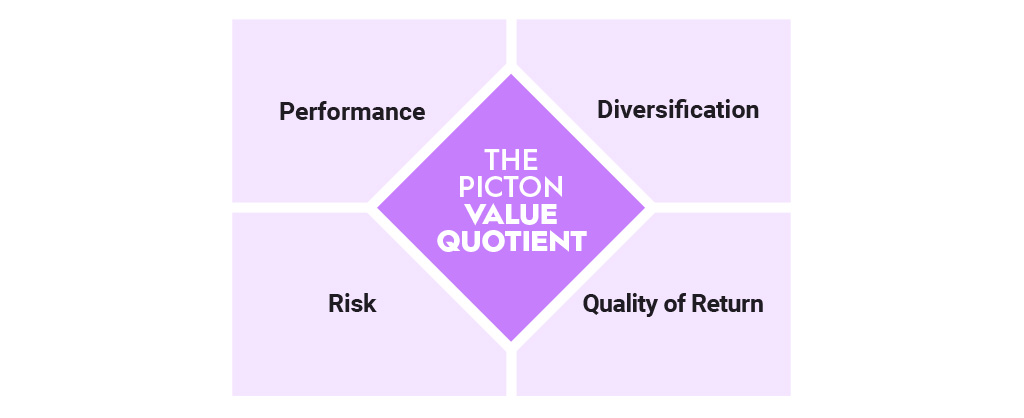 Performance

Diversification

THE PICTON VALUE QUOTIENT

Risk

Quality of Return